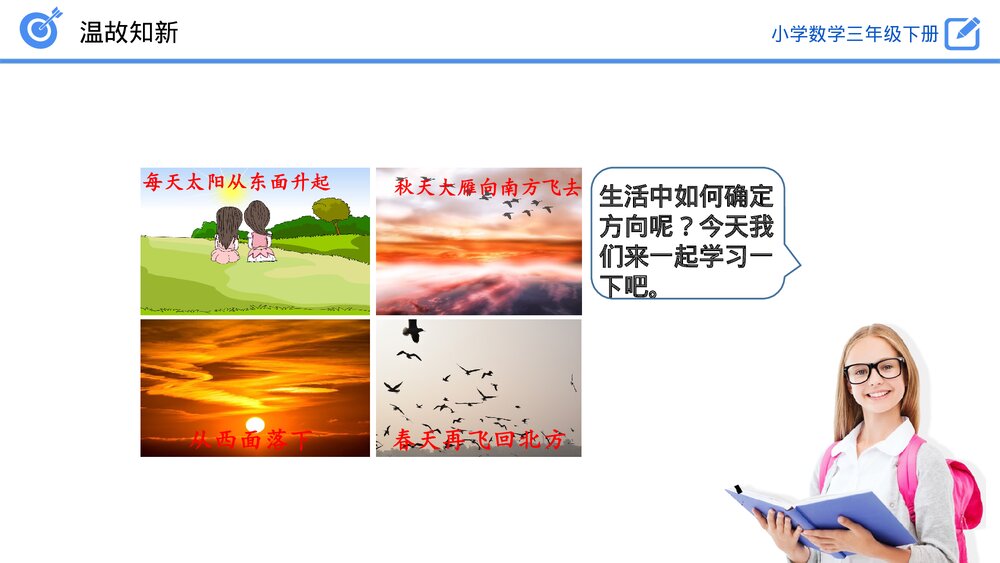 温故知新

小学数学三年级下册

每天太阳从东面升起

秋天大雁向南方飞去

从西面落下

春天再飞回北方

生活中如何确定方向呢？今天我们来一起学习一下吧。